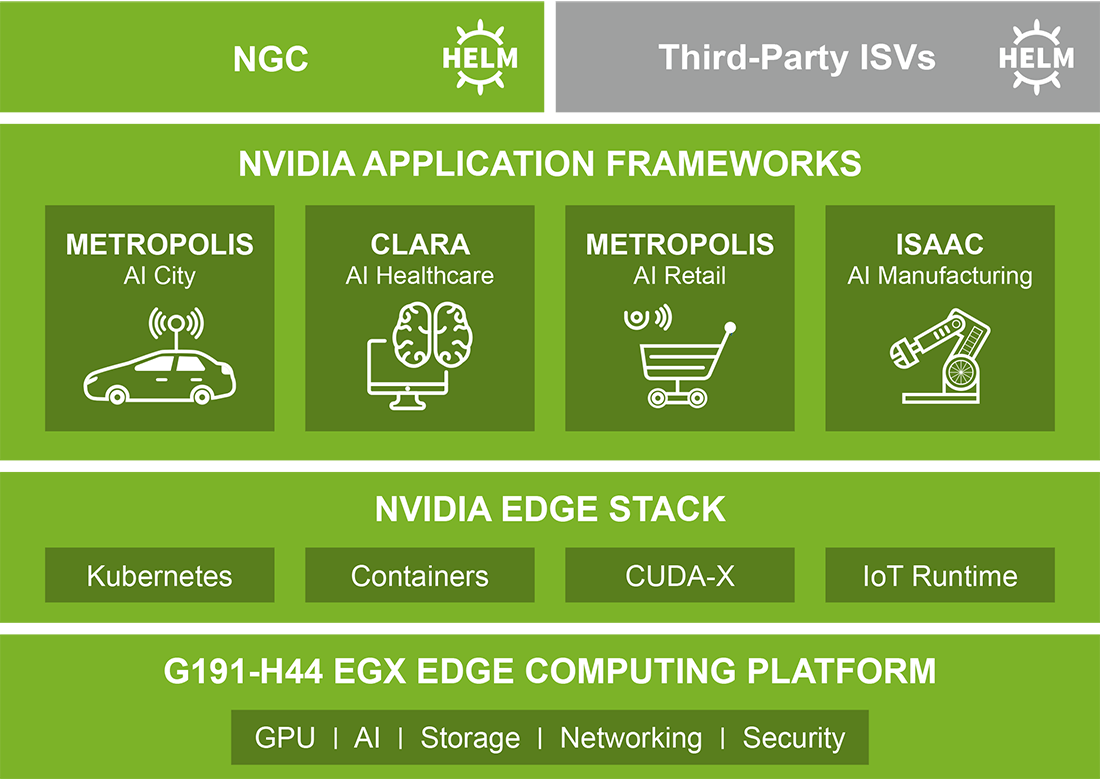 NGC HELM

Third-Party ISVs HELM

NVIDIA APPLICATION FRAMEWORKS

METROPOLIS
AI City

CLARA
AI Healthcare

METROPOLIS
AI Retail

ISAAC
AI Manufacturing

NVIDIA EDGE STACK

Kubernetes

Containers

CUDA-X

IoT Runtime

G191-H44 EGX EDGE COMPUTING PLATFORM

GPU | AI | Storage | Networking | Security